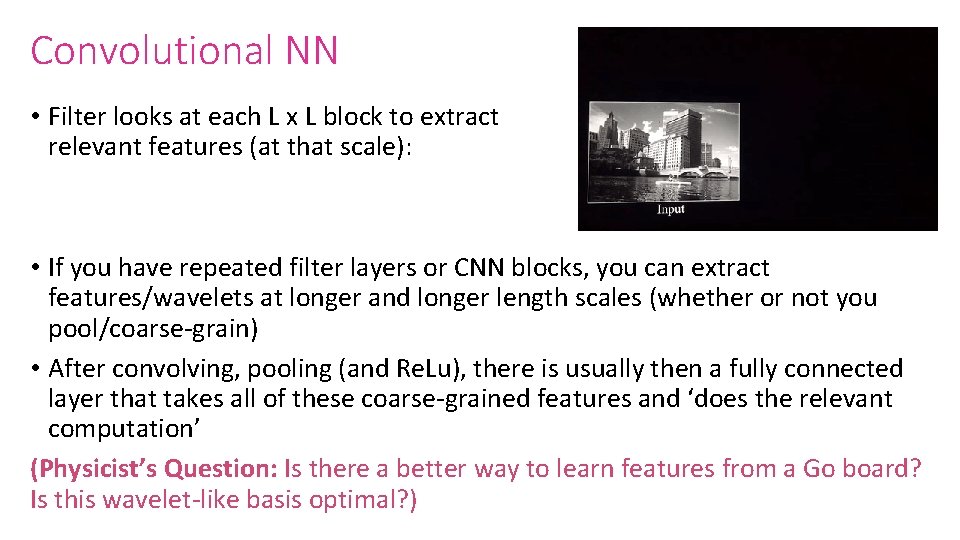 Convolutional NN

• Filter looks at each L x L block to extract relevant features (at that scale):

Input

• If you have repeated filter layers or CNN blocks, you can extract features/wavelets at longer and longer length scales (whether or not you pool/coarse-grain)

• After convolving, pooling (and ReLu), there is usually then a fully connected layer that takes all of these coarse-grained features and 'does the relevant computation'

(Physicist's Question: Is there a better way to learn features from a Go board? Is this wavelet-like basis optimal?)